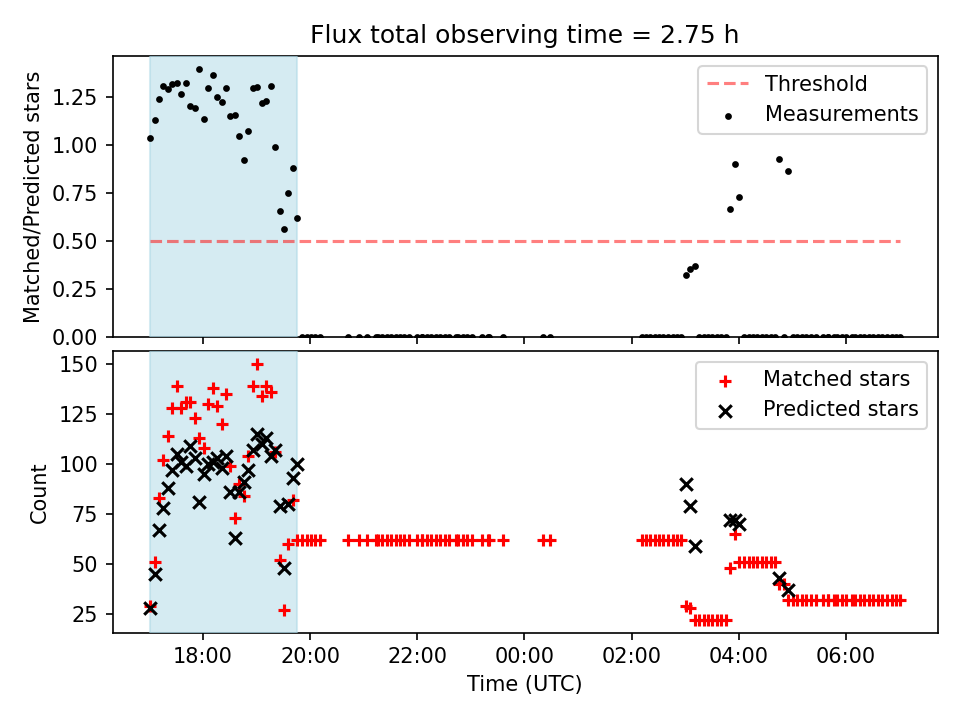 Flux total observing time = 2.75 h

Matched/Predicted stars

1.25
1.00
0.75
0.50
0.25
0.00

Threshold
Measurements

Count

150
125
100
75
50
25

Matched stars
Predicted stars

18:00 20:00 22:00 00:00 02:00 04:00 06:00

Time (UTC)